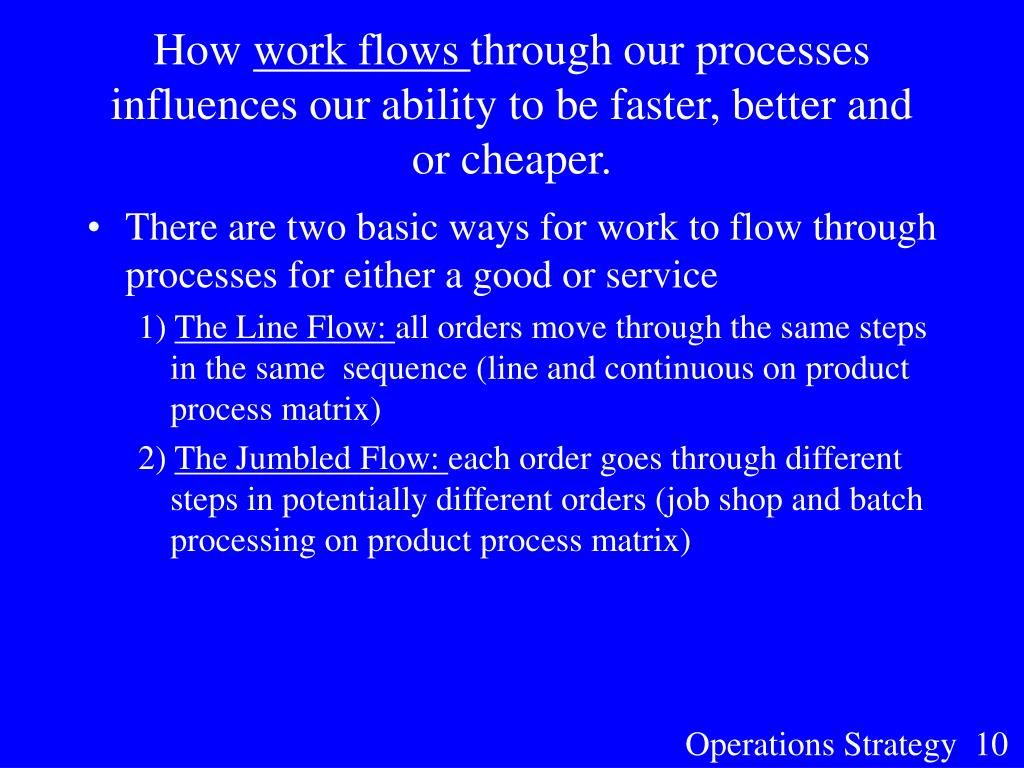 How work flows through our processes influences our ability to be faster, better and or cheaper.

• There are two basic ways for work to flow through processes for either a good or service

1) The Line Flow: all orders move through the same steps in the same sequence (line and continuous on product process matrix)

2) The Jumbled Flow: each order goes through different steps in potentially different orders (job shop and batch processing on product process matrix)

Operations Strategy 10